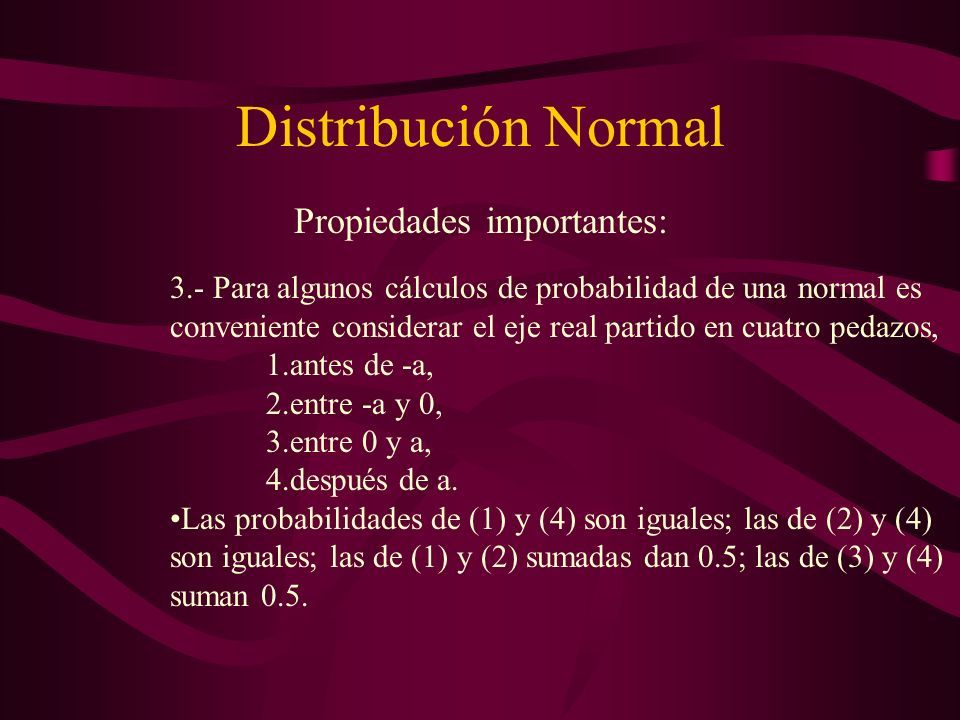 Distribución Normal

Propiedades importantes:

3.- Para algunos cálculos de probabilidad de una normal es conveniente considerar el eje real partido en cuatro pedazos,

1.antes de -a,
2.entre -a y 0,
3.entre 0 y a,
4.después de a.

•Las probabilidades de (1) y (4) son iguales; las de (2) y (4) son iguales; las de (1) y (2) sumadas dan 0.5; las de (3) y (4) suman 0.5.